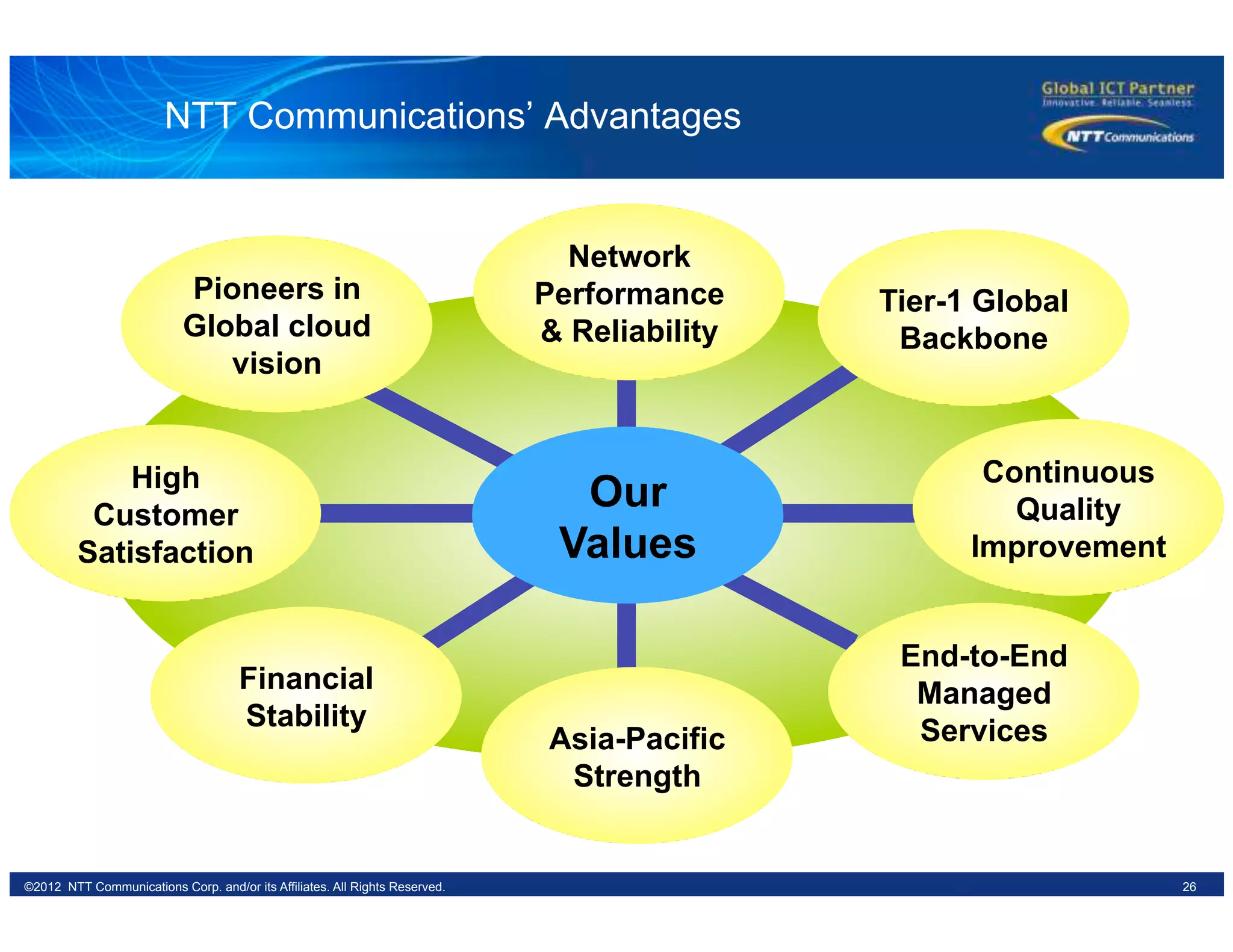 NTT Communications' Advantages

Global ICT Partner
Innovative. Reliable. Seamless.

NTT Communications

Pioneers in Global cloud vision

Network Performance & Reliability

Tier-1 Global Backbone

High Customer Satisfaction

Our Values

Continuous Quality Improvement

Financial Stability

Asia-Pacific Strength

End-to-End Managed Services

©2012 NTT Communications Corp. and/or its Affiliates. All Rights Reserved.

26